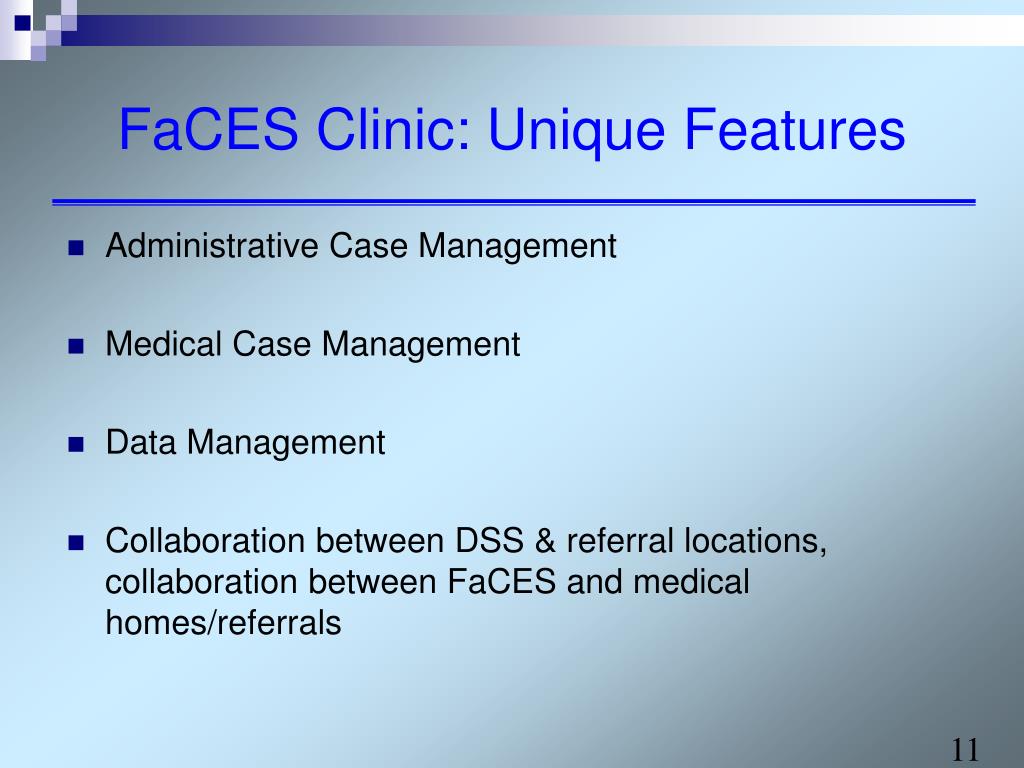 FaCES Clinic: Unique Features

Administrative Case Management

Medical Case Management

Data Management

Collaboration between DSS & referral locations, collaboration between FaCES and medical homes/referrals

11